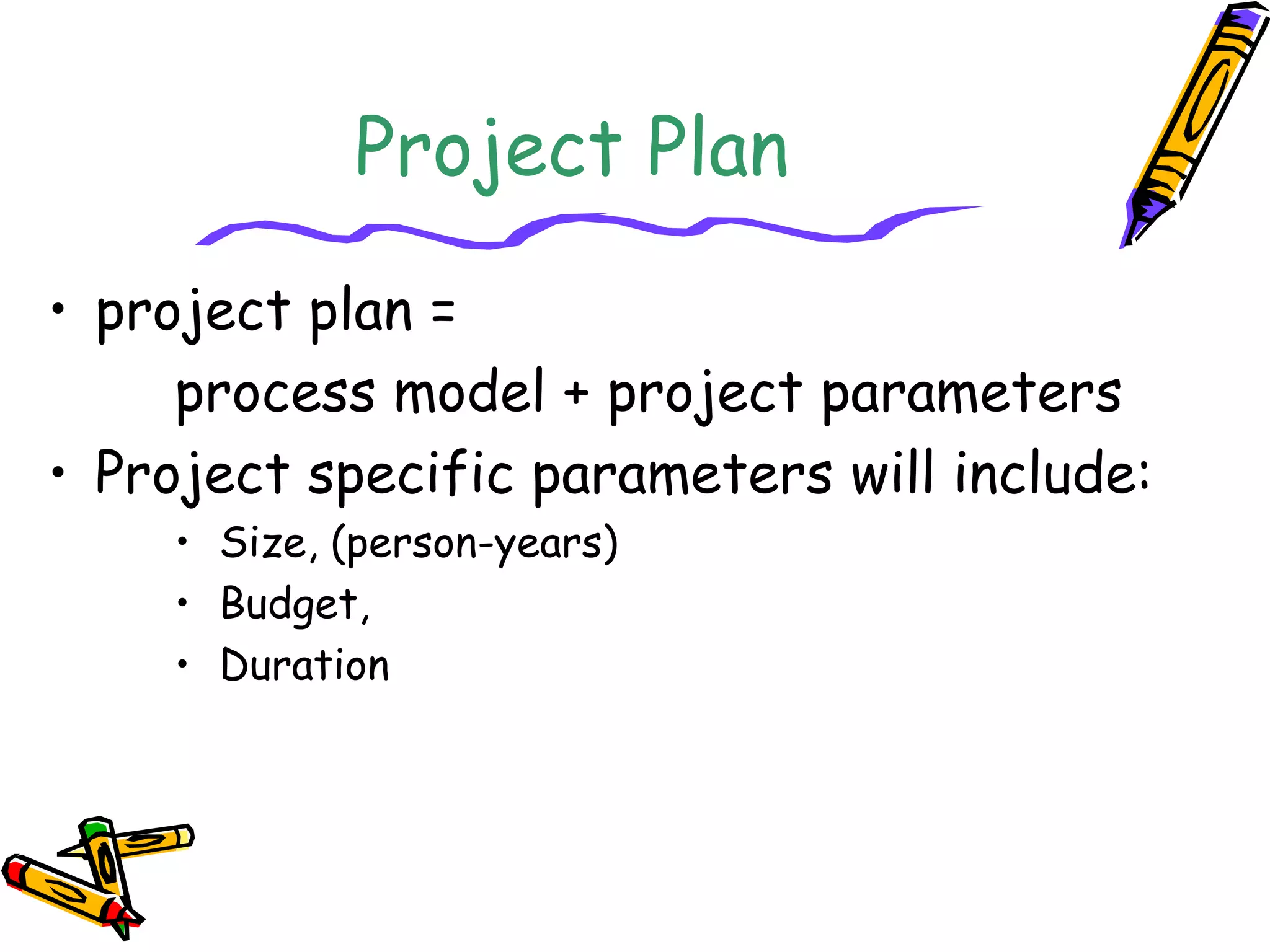 Project Plan

• project plan =

process model + project parameters

• Project specific parameters will include:

• Size, (person-years)
• Budget,
• Duration